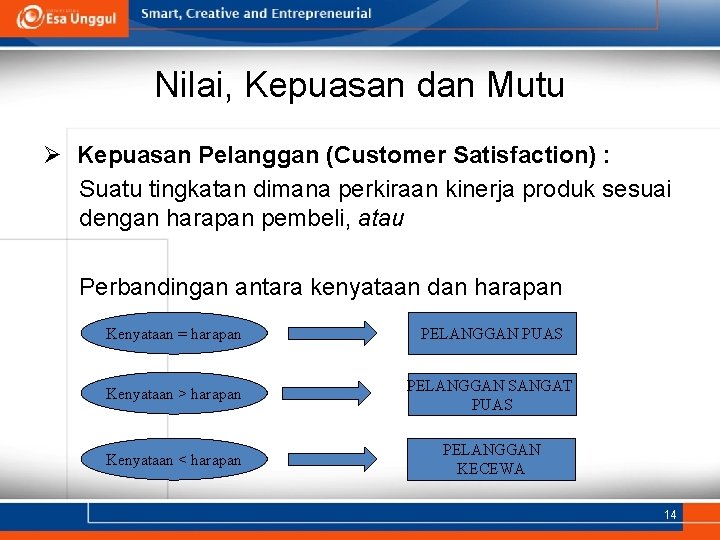 Esa Unggul Smart, Creative and Entrepreneurial

Nilai, Kepuasan dan Mutu

➢ Kepuasan Pelanggan (Customer Satisfaction) :
Suatu tingkatan dimana perkiraan kinerja produk sesuai dengan harapan pembeli, atau

Perbandingan antara kenyataan dan harapan

Kenyataan = harapan

PELANGGAN PUAS

Kenyataan > harapan

PELANGGAN SANGAT PUAS

Kenyataan < harapan

PELANGGAN KECEWA

14